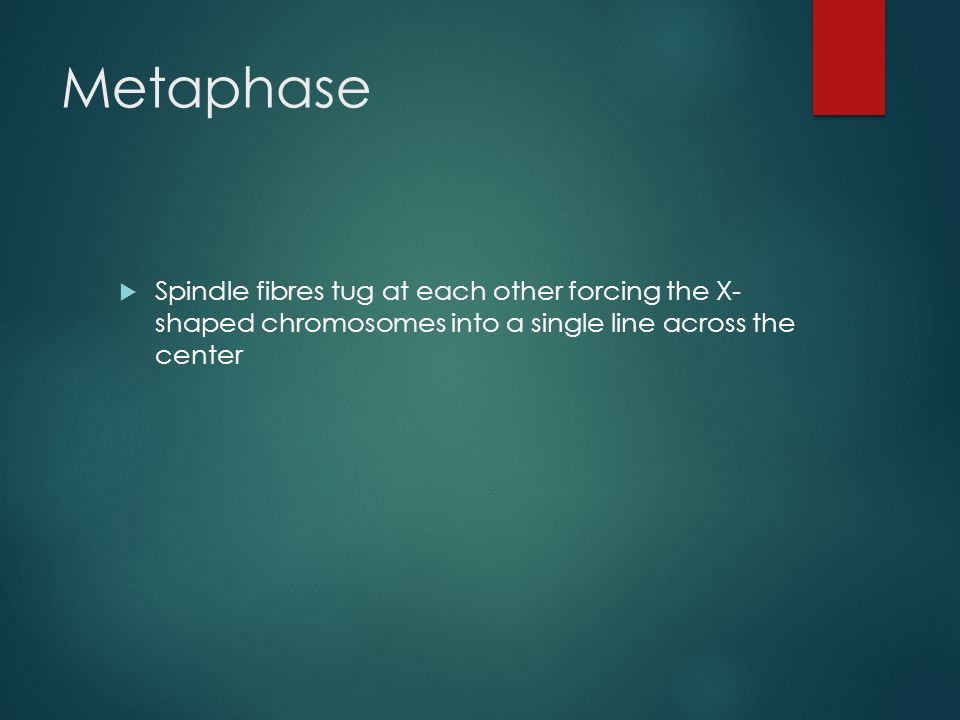 Metaphase

Spindle fibres tug at each other forcing the X-shaped chromosomes into a single line across the center